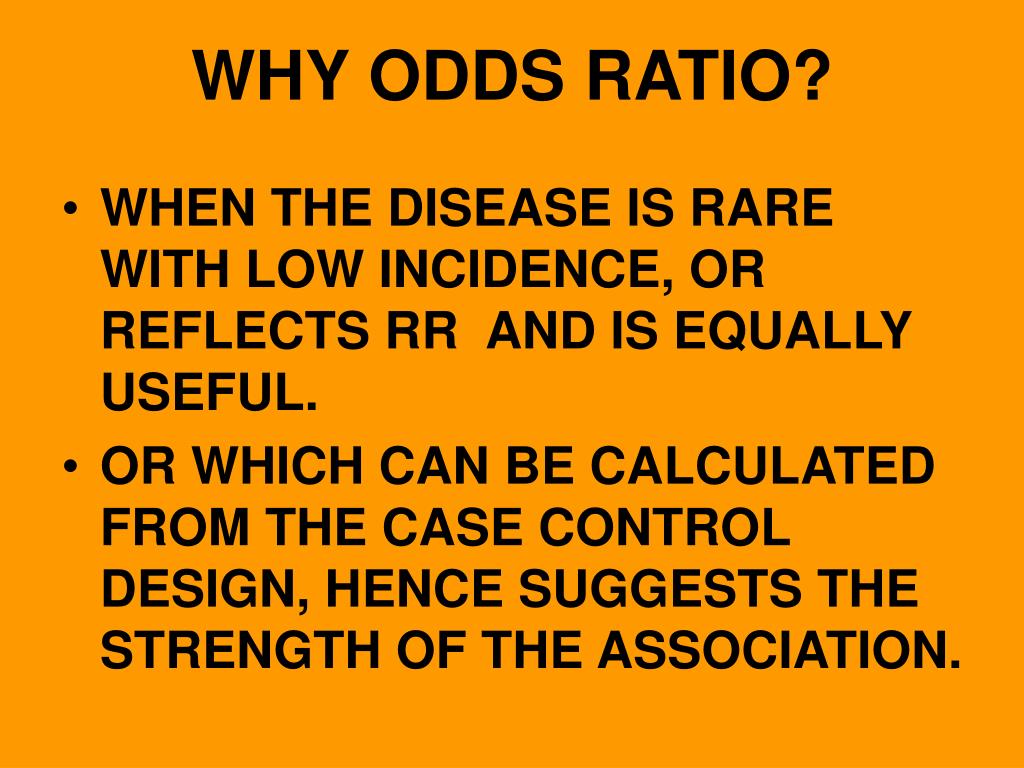 WHY ODDS RATIO?

• WHEN THE DISEASE IS RARE WITH LOW INCIDENCE, OR REFLECTS RR AND IS EQUALLY USEFUL.
• OR WHICH CAN BE CALCULATED FROM THE CASE CONTROL DESIGN, HENCE SUGGESTS THE STRENGTH OF THE ASSOCIATION.